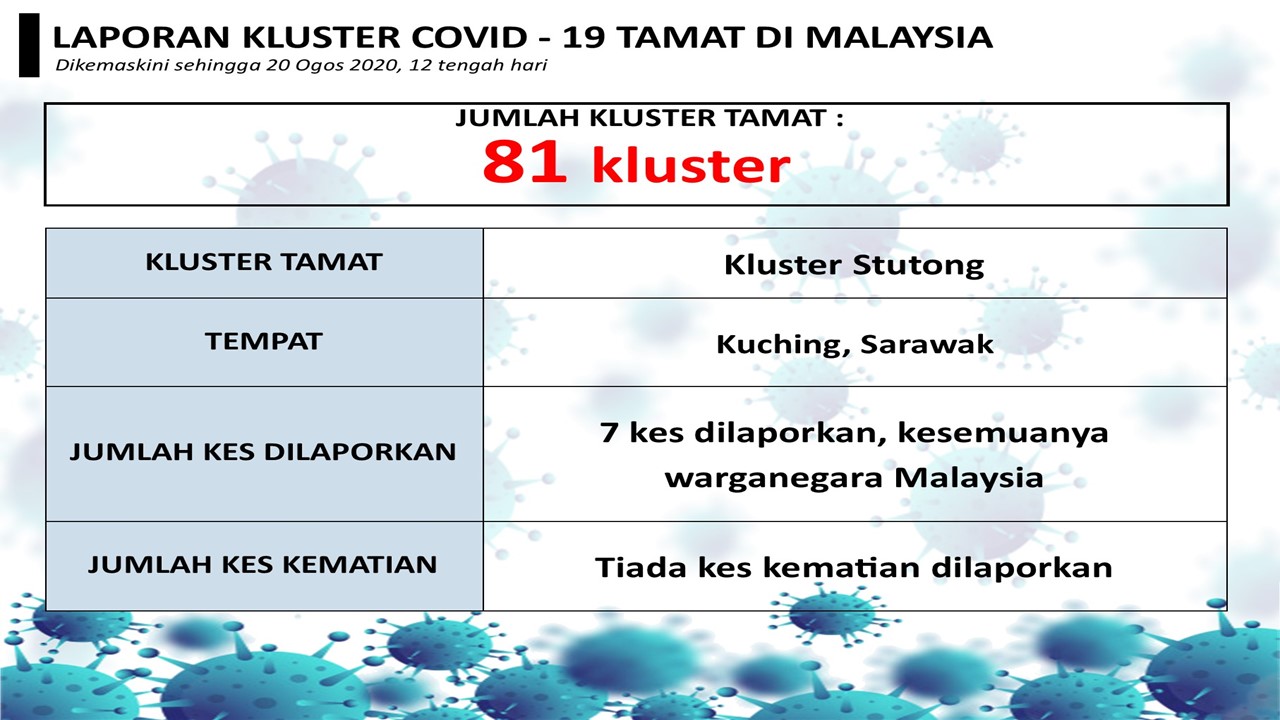 LAPORAN KLUSTER COVID - 19 TAMAT DI MALAYSIA
Dikemaskini sehingga 20 Ogos 2020, 12 tengah hari

JUMLAH KLUSTER TAMAT :
81 kluster

| KLUSTER TAMAT | Kluster Stutong |
|---|---|
| TEMPAT | Kuching, Sarawak |
| JUMLAH KES DILAPORKAN | 7 kes dilaporkan, kesemuanya warganegara Malaysia |
| JUMLAH KES KEMATIAN | Tiada kes kematian dilaporkan |